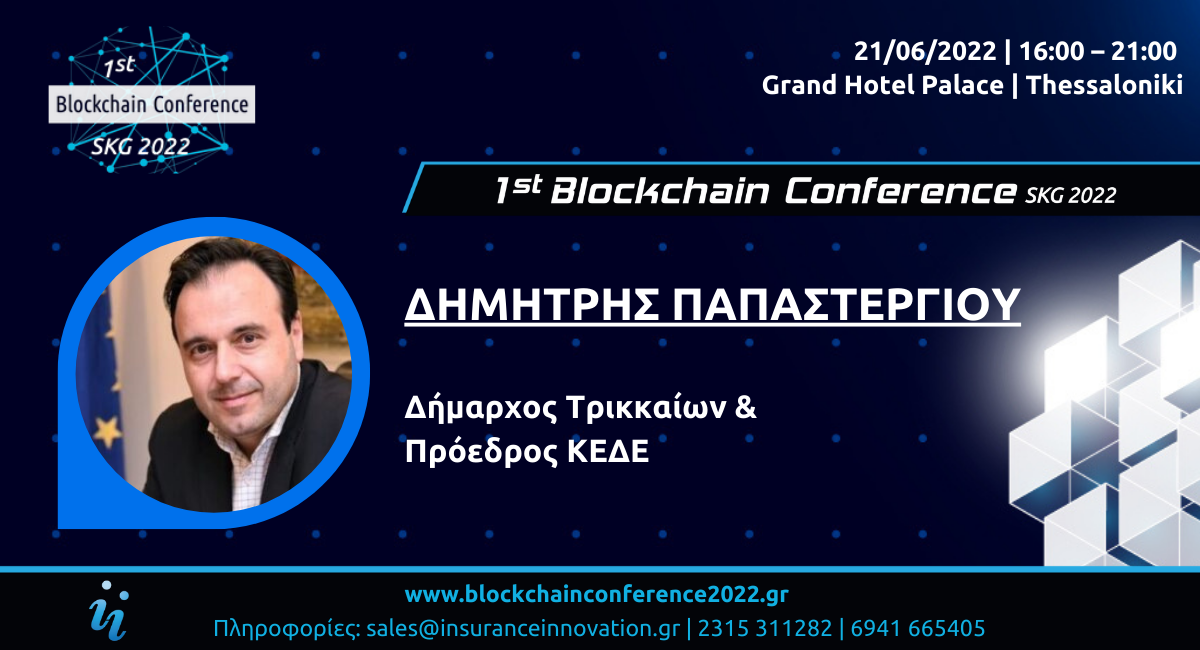 1st
Blockchain Conference
SKG 2022

21/06/2022 | 16:00 – 21:00
Grand Hotel Palace | Thessaloniki

1st Blockchain Conference SKG 2022

ΔΗΜΗΤΡΗΣ ΠΑΠΑΣΤΕΡΓΙΟΥ

Δήμαρχος Τρικκαίων & Πρόεδρος ΚΕΔΕ

www.blockchainconference2022.gr
Πληροφορίες: sales@insuranceinnovation.gr | 2315 311282 | 6941 665405